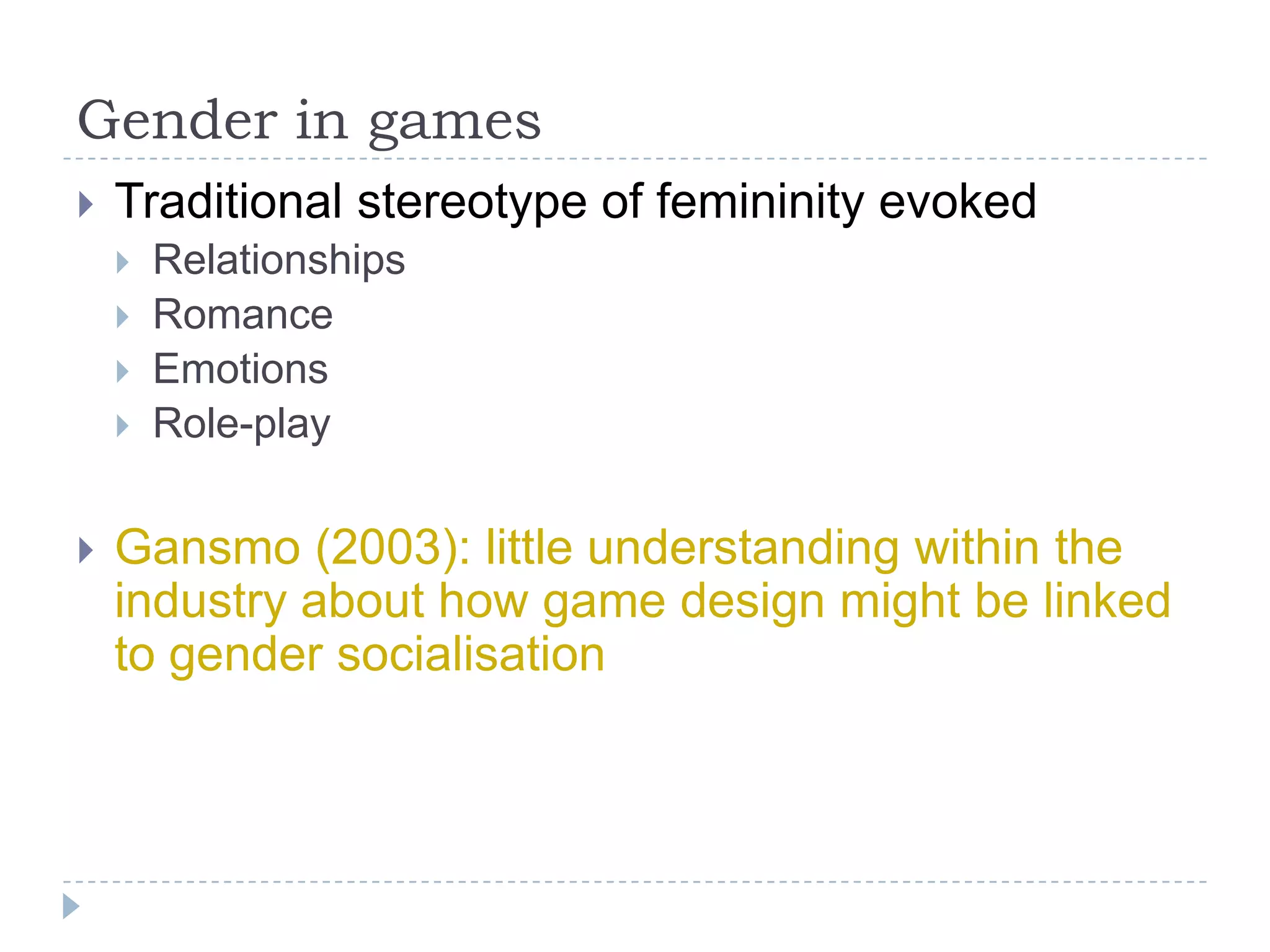 Gender in games

Traditional stereotype of femininity evoked
Relationships
Romance
Emotions
Role-play

Gansmo (2003): little understanding within the industry about how game design might be linked to gender socialisation